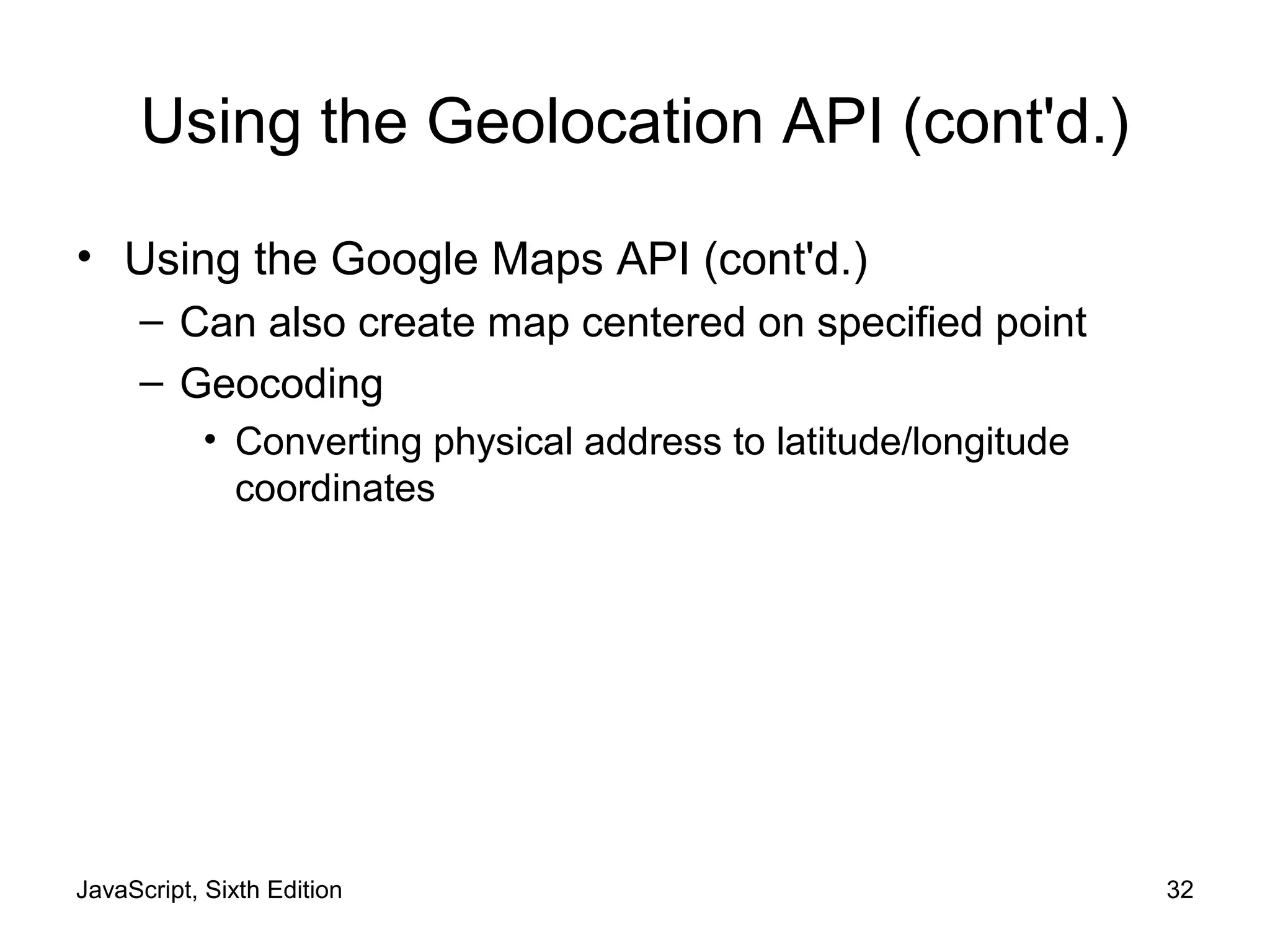 Using the Geolocation API (cont'd.)

• Using the Google Maps API (cont'd.)
– Can also create map centered on specified point
– Geocoding
• Converting physical address to latitude/longitude coordinates

JavaScript, Sixth Edition

32